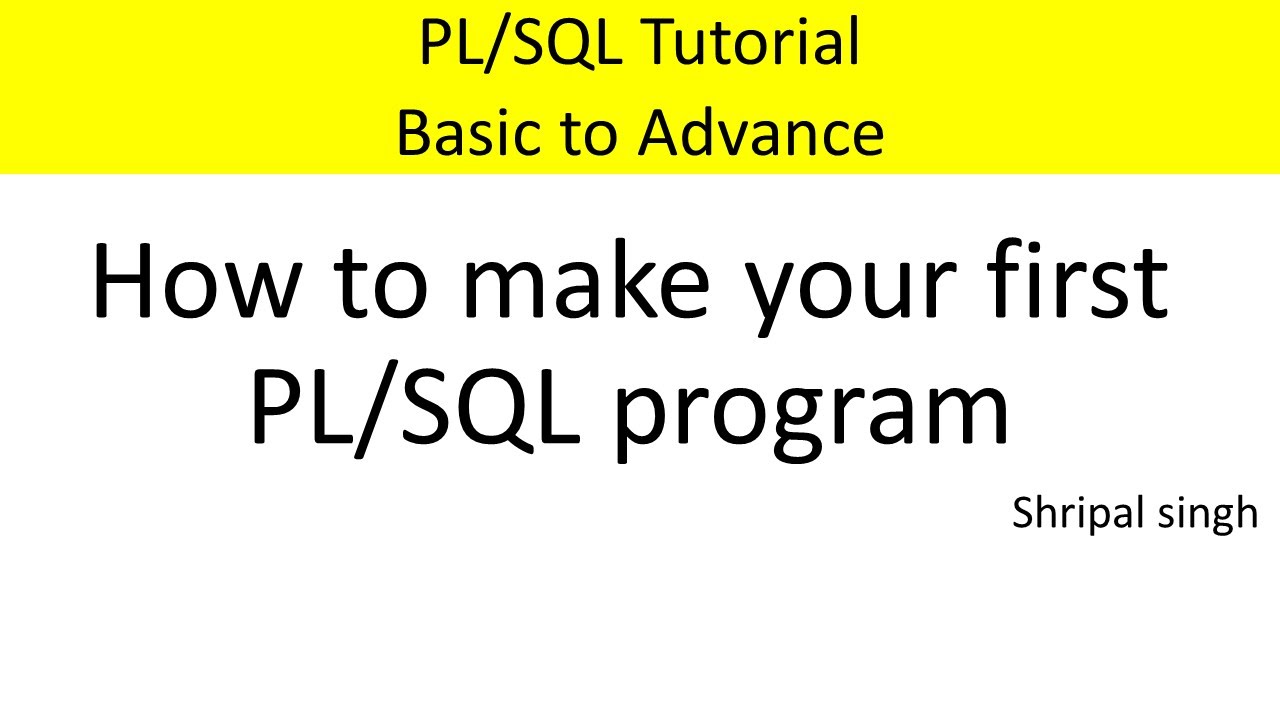 PL/SQL Tutorial
Basic to Advance

How to make your first PL/SQL program

Shripal singh